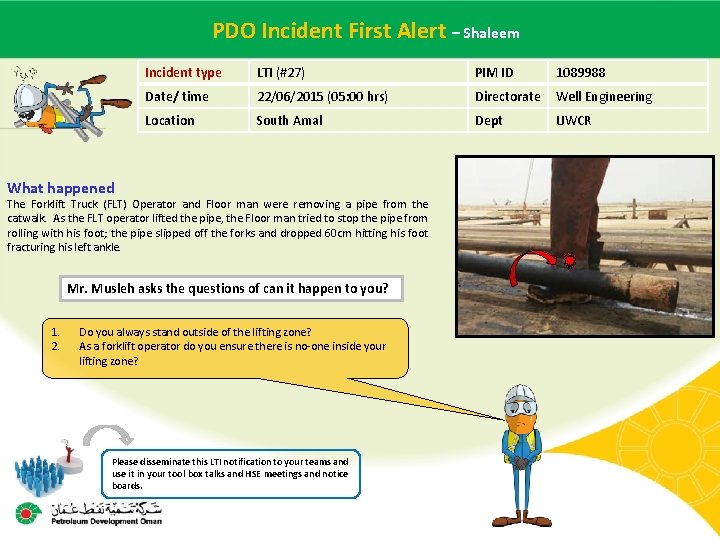 PDO Incident First Alert – Shaleem

| Incident type | LTI (#27) | PIM ID | 1089988 |
|---|---|---|---|
| Date/ time | 22/06/2015 (05:00 hrs) | Directorate | Well Engineering |
| Location | South Amal | Dept | UWCR |

What happened
The Forklift Truck (FLT) Operator and Floor man were removing a pipe from the catwalk. As the FLT operator lifted the pipe, the Floor man tried to stop the pipe from rolling with his foot; the pipe slipped off the forks and dropped 60cm hitting his foot fracturing his left ankle.

Mr. Musleh asks the questions of can it happen to you?

1. Do you always stand outside of the lifting zone?
2. As a forklift operator do you ensure there is no-one inside your lifting zone?

Please disseminate this LTI notification to your teams and use it in your tool box talks and HSE meetings and notice boards.

شركة تنمية نفط عمان
Petroleum Development Oman